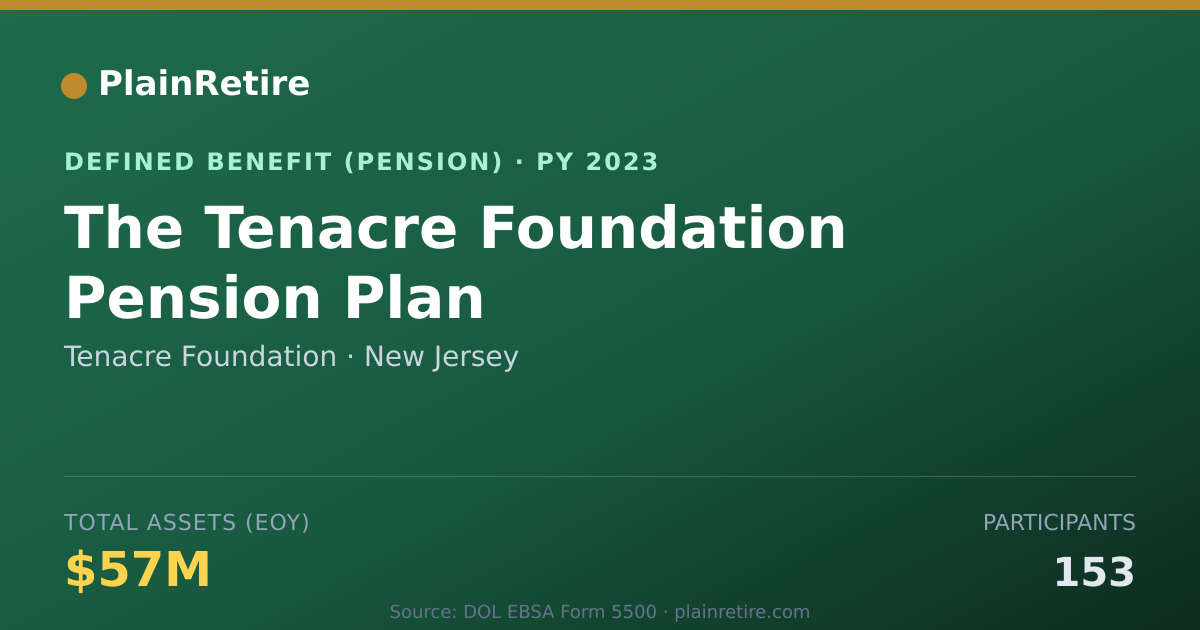 PlainRetire

DEFINED BENEFIT (PENSION) · PY 2023

The Tenacre Foundation Pension Plan

Tenacre Foundation · New Jersey

TOTAL ASSETS (EOY)

$57M

PARTICIPANTS

153

Source: DOL EBSA Form 5500 · plainretire.com